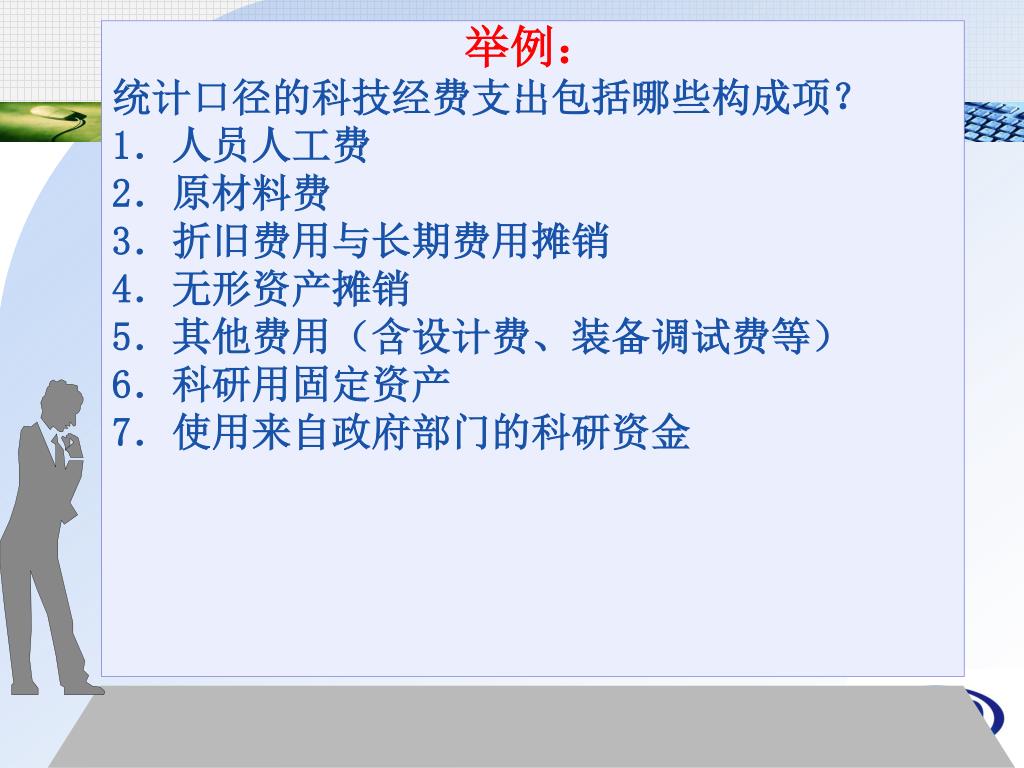 举例：

统计口径的科技经费支出包括哪些构成项？

1. 人员人工费

2. 原材料费

3. 折旧费用与长期费用摊销

4. 无形资产摊销

5. 其他费用（含设计费、装备调试费等）

6. 科研用固定资产

7. 使用来自政府部门的科研资金